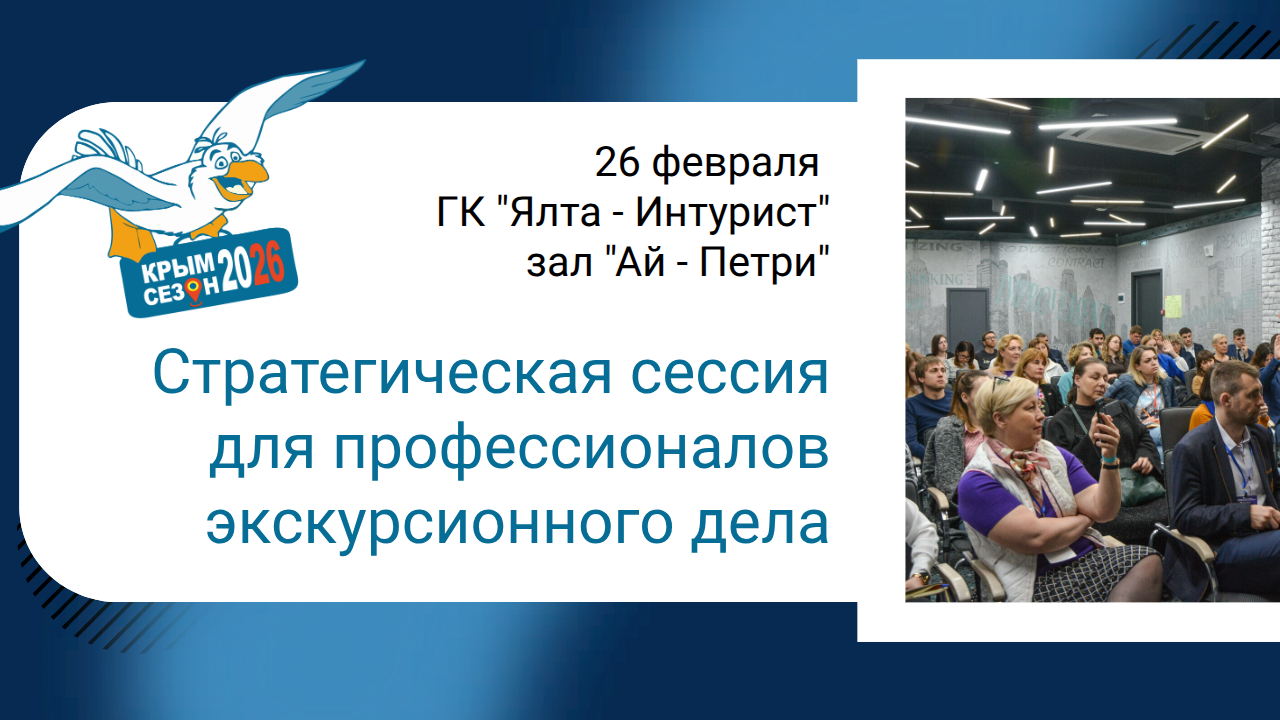 КРЫМ СЕЗОН 2026

26 февраля
ГК "Ялта - Интурист"
зал "Ай - Петри"

Стратегическая сессия для профессионалов экскурсионного дела